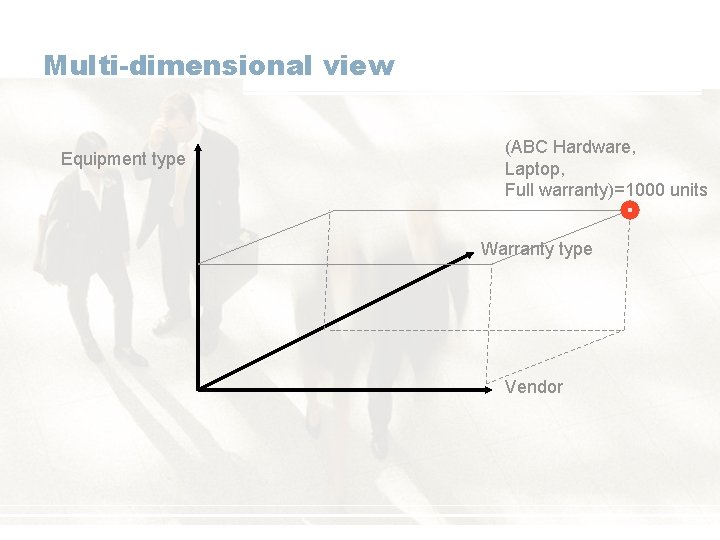 Multi-dimensional view

Equipment type

(ABC Hardware,
Laptop,
Full warranty)=1000 units

Warranty type

Vendor